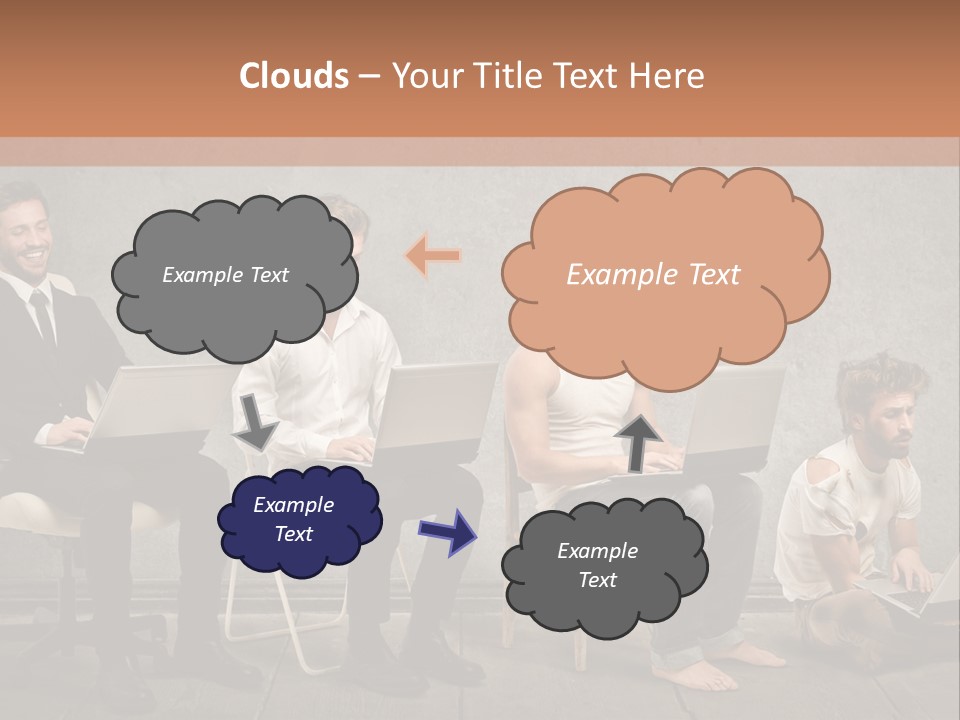 Clouds – Your Title Text Here

Example Text

Example Text

Example Text

Example Text